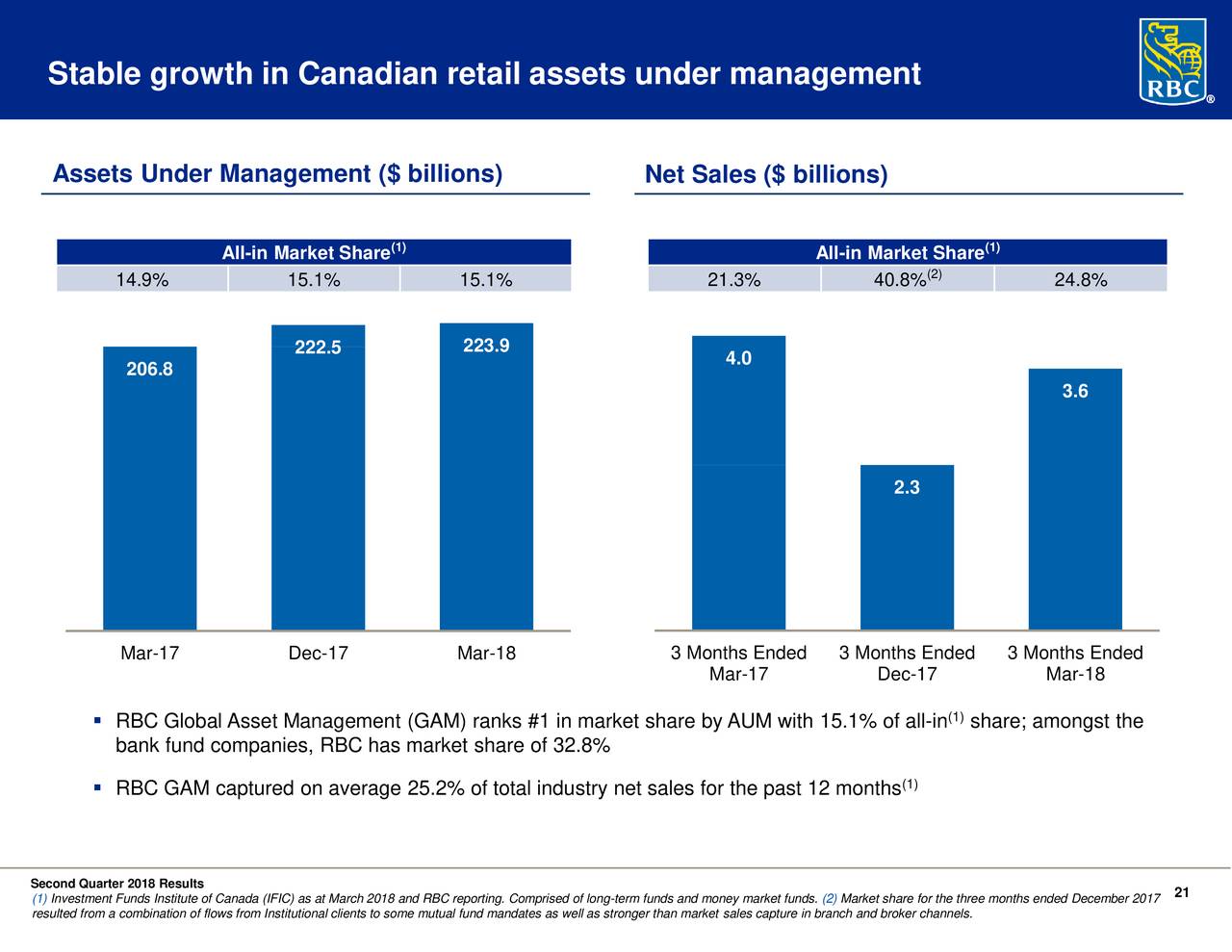 Stable growth in Canadian retail assets under management

RBC®

Assets Under Management ($ billions)

| All-in Market Share$^{(1)}$ | | |
|---|---|---|
| 14.9% | 15.1% | 15.1% |

206.8
222.5
223.9

Mar-17
Dec-17
Mar-18

Net Sales ($ billions)

| All-in Market Share$^{(1)}$ | | |
|---|---|---|
| 21.3% | 40.8%$^{(2)}$ | 24.8% |

4.0
2.3
3.6

3 Months Ended Mar-17
3 Months Ended Dec-17
3 Months Ended Mar-18

▪ RBC Global Asset Management (GAM) ranks #1 in market share by AUM with 15.1% of all-in$^{(1)}$ share; amongst the bank fund companies, RBC has market share of 32.8%

▪ RBC GAM captured on average 25.2% of total industry net sales for the past 12 months$^{(1)}$

Second Quarter 2018 Results
(1) Investment Funds Institute of Canada (IFIC) as at March 2018 and RBC reporting. Comprised of long-term funds and money market funds. (2) Market share for the three months ended December 2017 resulted from a combination of flows from Institutional clients to some mutual fund mandates as well as stronger than market sales capture in branch and broker channels.

21